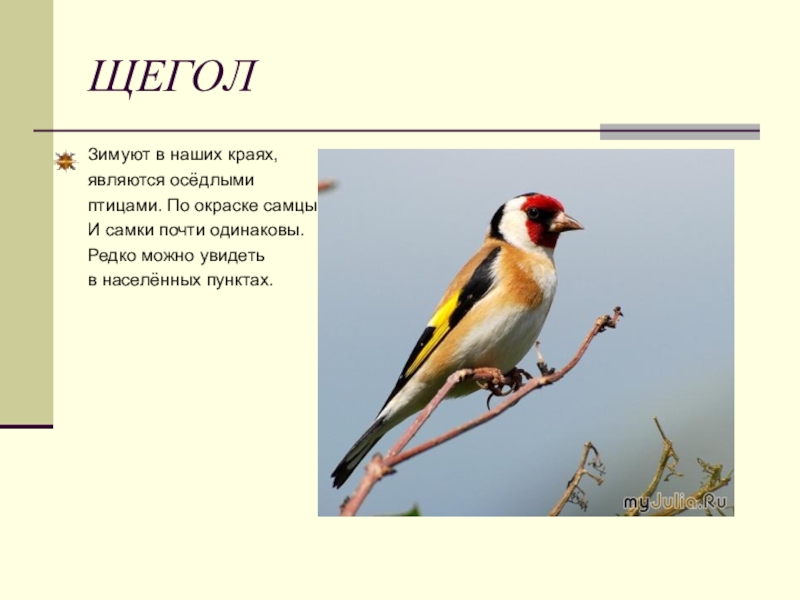 ЩЕГОЛ

Зимуют в наших краях, являются осёдлыми птицами. По окраске самцы И самки почти одинаковы. Редко можно увидеть в населённых пунктах.

myJulia.Ru